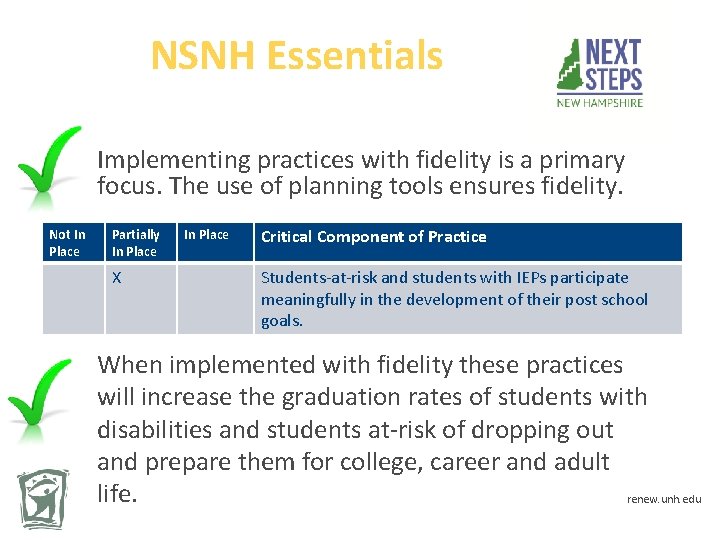 NSNH Essentials

NEXT STEPS
NEW HAMPSHIRE

Implementing practices with fidelity is a primary focus. The use of planning tools ensures fidelity.

| Not In Place | Partially In Place | In Place | Critical Component of Practice |
|---|---|---|---|
| | X | | Students-at-risk and students with IEPs participate meaningfully in the development of their post school goals. |

When implemented with fidelity these practices will increase the graduation rates of students with disabilities and students at-risk of dropping out and prepare them for college, career and adult life.

renew.unh.edu